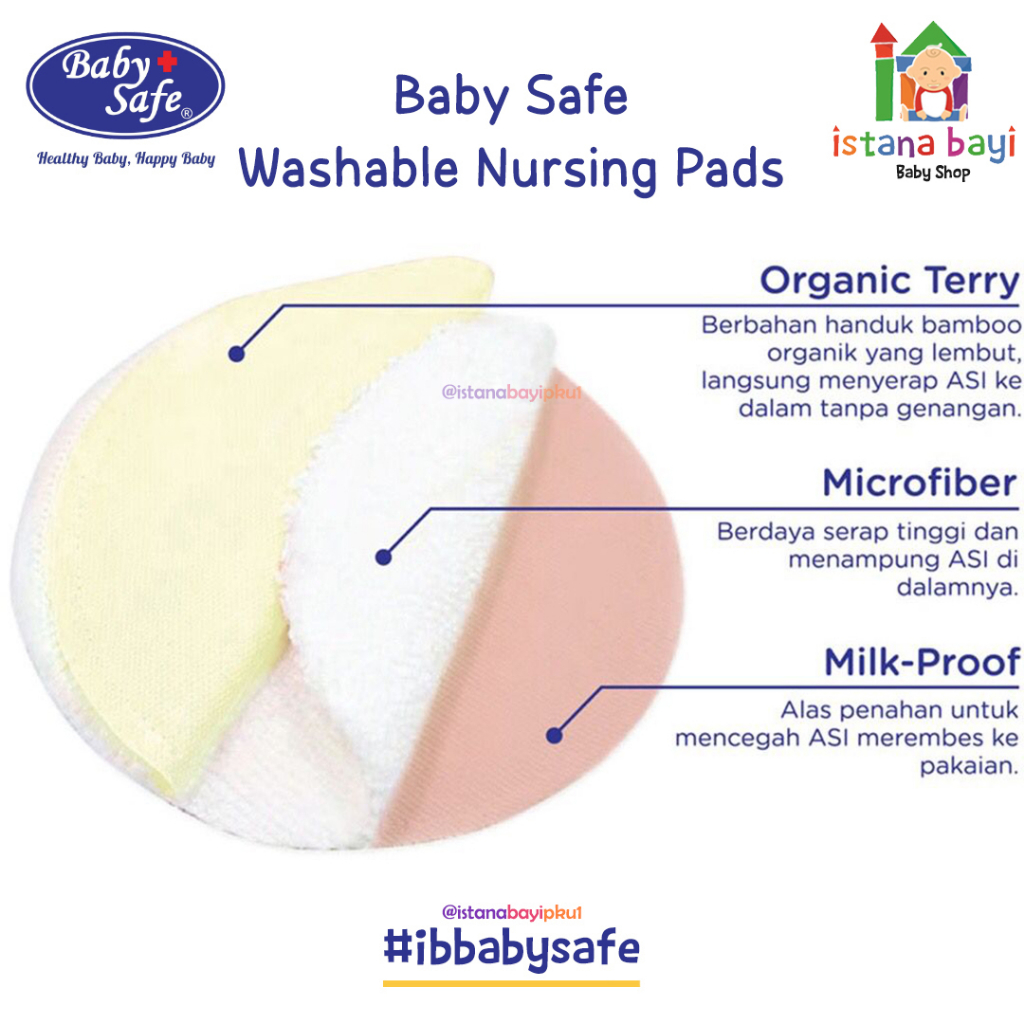 Baby Safe®

Healthy Baby, Happy Baby

Baby Safe
Washable Nursing Pads

istana bayi
Baby Shop

Organic Terry

Berbahan handuk bamboo organik yang lembut, langsung menyerap ASI ke dalam tanpa genangan.

@istanabayipku1

Microfiber

Berdaya serap tinggi dan menampung ASI di dalamnya.

Milk-Proof

Alas penahan untuk mencegah ASI merembes ke pakaian.

@istanabayipku1

#ibbabysafe